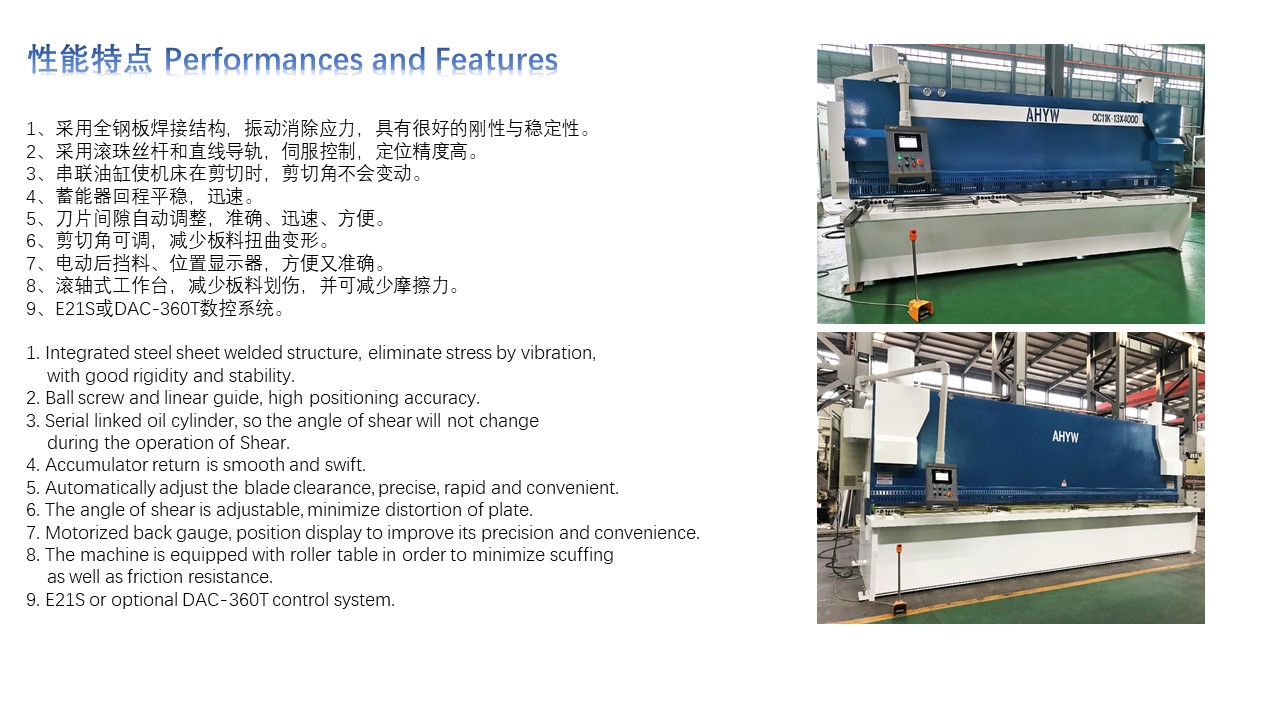 性能特点 Performances and Features

1、采用全钢板焊接结构，振动消除应力，具有很好的刚性与稳定性。
2、采用滚珠丝杆和直线导轨，伺服控制，定位精度高。
3、串联油缸使机床在剪切时，剪切角不会变动。
4、蓄能器回程平稳，迅速。
5、刀片间隙自动调整，准确、迅速、方便。
6、剪切角可调，减少板料扭曲变形。
7、电动后挡料、位置显示器，方便又准确。
8、滚轴式工作台，减少板料划伤，并可减少摩擦力。
9、E21S或DAC-360T数控系统。

1. Integrated steel sheet welded structure, eliminate stress by vibration, with good rigidity and stability.
2. Ball screw and linear guide, high positioning accuracy.
3. Serial linked oil cylinder, so the angle of shear will not change during the operation of Shear.
4. Accumulator return is smooth and swift.
5. Automatically adjust the blade clearance, precise, rapid and convenient.
6. The angle of shear is adjustable, minimize distortion of plate.
7. Motorized back gauge, position display to improve its precision and convenience.
8. The machine is equipped with roller table in order to minimize scuffing as well as friction resistance.
9. E21S or optional DAC-360T control system.

AHYW
QC11K-13X4000

AHYW